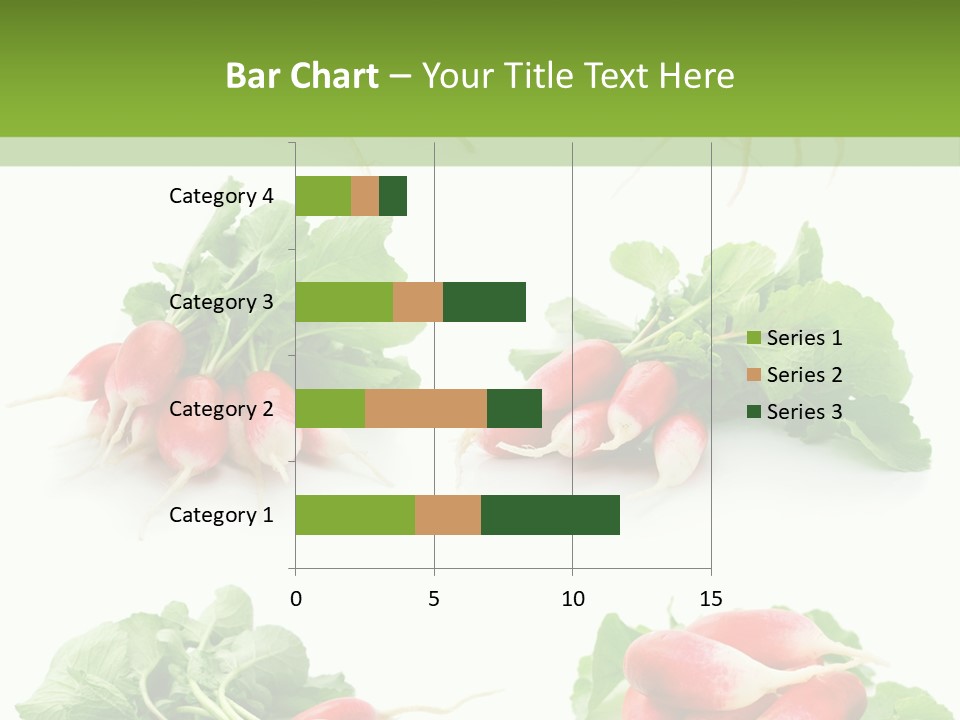 Bar Chart – Your Title Text Here

Category 4
Category 3
Category 2
Category 1

0
5
10
15

Series 1
Series 2
Series 3